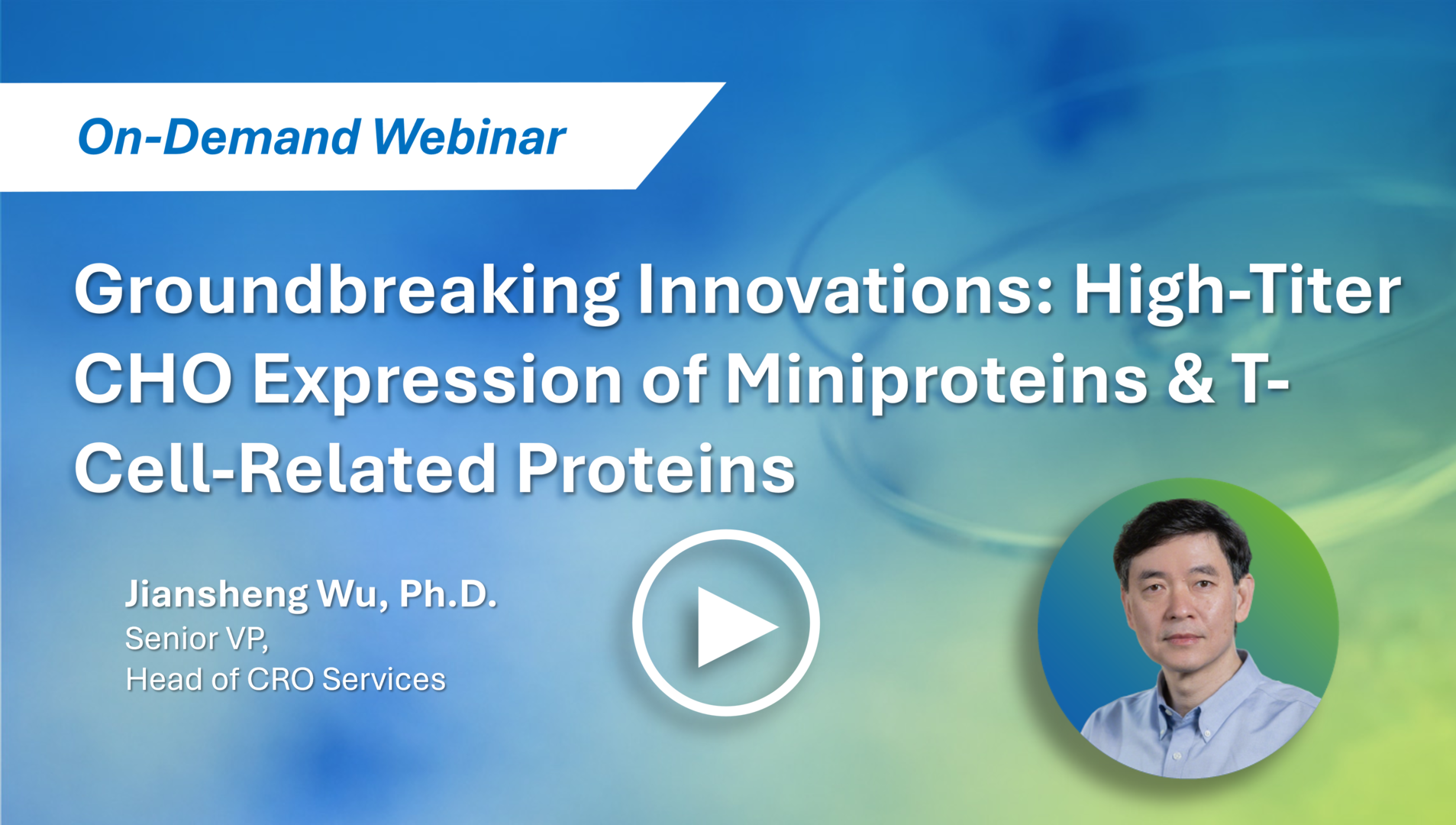 On-Demand Webinar

Groundbreaking Innovations: High-Titer CHO Expression of Miniproteins & T-Cell-Related Proteins

Jiansheng Wu, Ph.D.
Senior VP,
Head of CRO Services